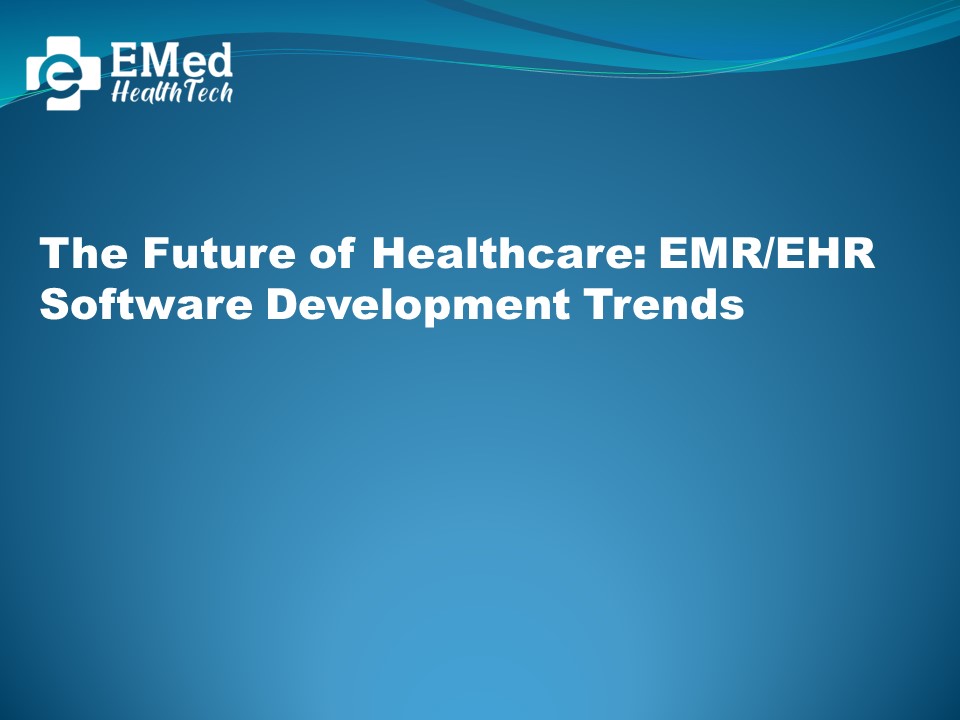 EMed
HealthTech

The Future of Healthcare: EMR/EHR Software Development Trends